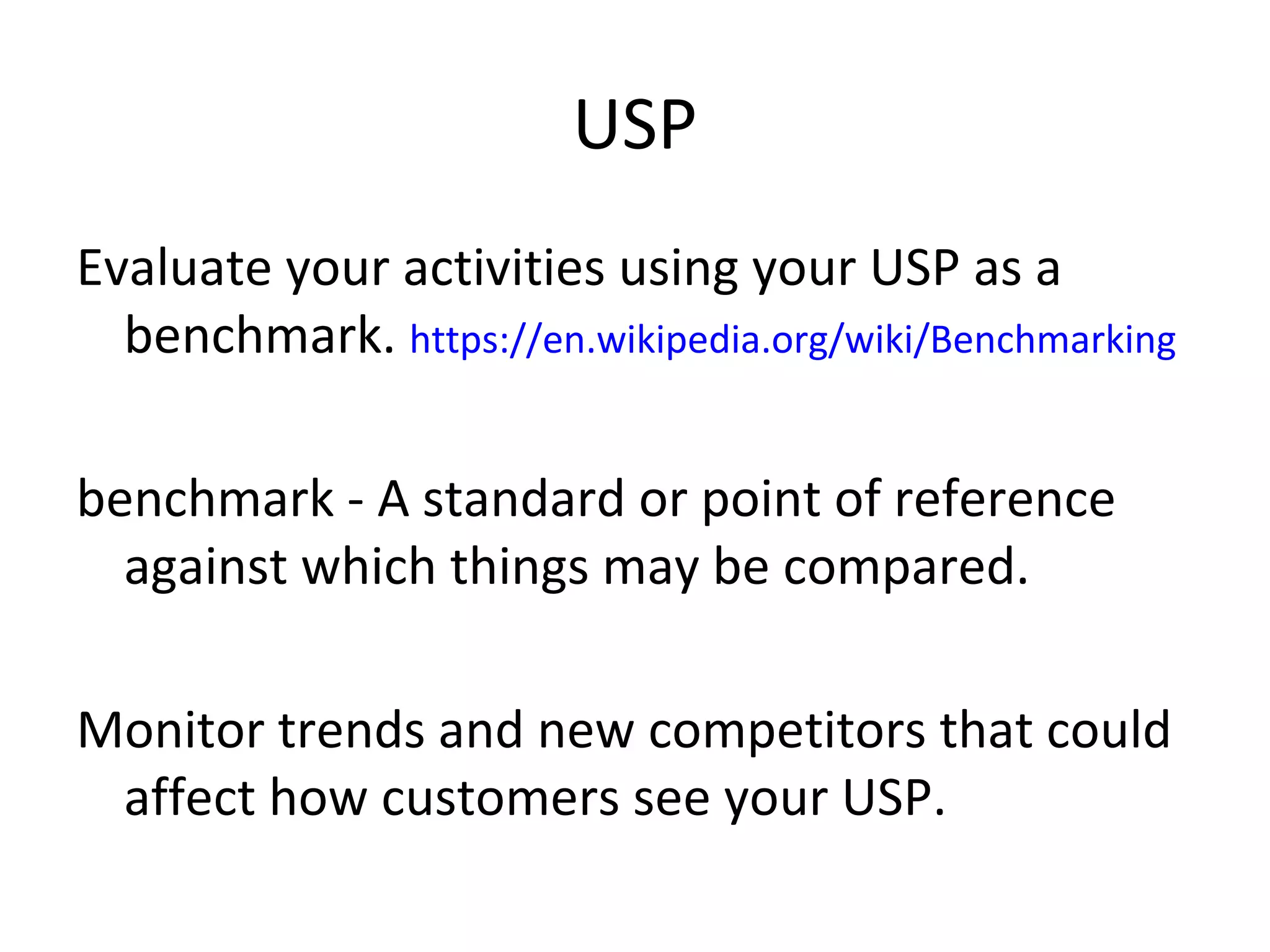 USP

Evaluate your activities using your USP as a benchmark. https://en.wikipedia.org/wiki/Benchmarking

benchmark - A standard or point of reference against which things may be compared.

Monitor trends and new competitors that could affect how customers see your USP.